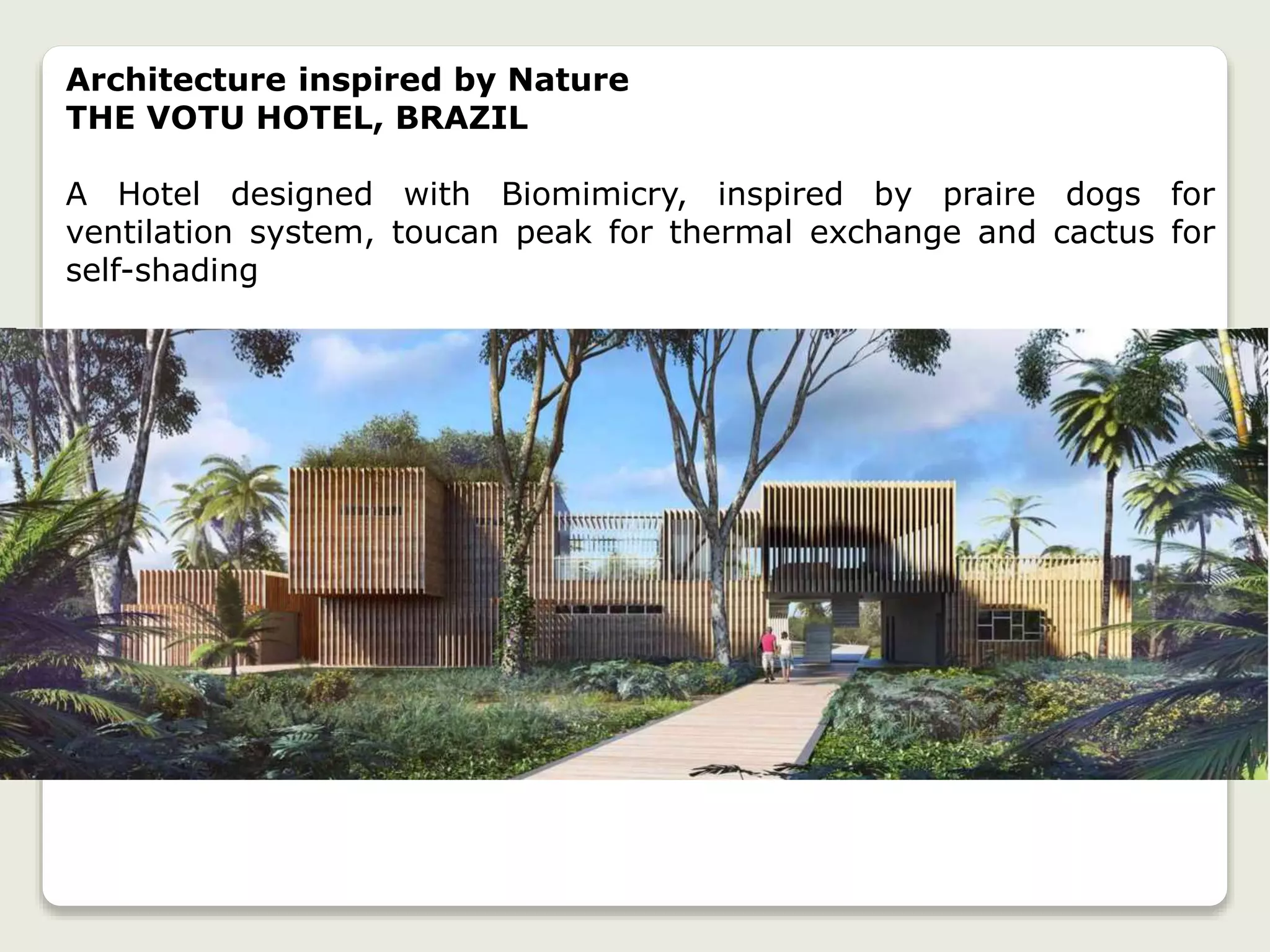 Architecture inspired by Nature
THE VOTU HOTEL, BRAZIL

A Hotel designed with Biomimicry, inspired by praire dogs for ventilation system, toucan peak for thermal exchange and cactus for self-shading